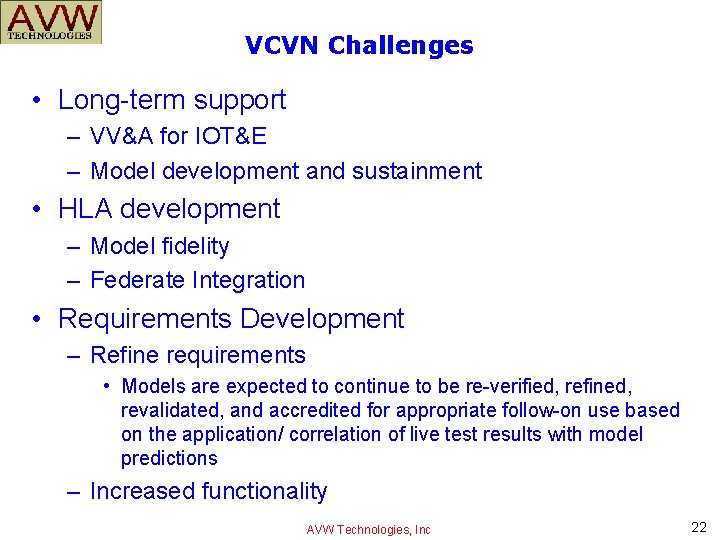 AVW
TECHNOLOGIES

VCVN Challenges

• Long-term support
– VV&A for IOT&E
– Model development and sustainment
• HLA development
– Model fidelity
– Federate Integration
• Requirements Development
– Refine requirements
• Models are expected to continue to be re-verified, refined, revalidated, and accredited for appropriate follow-on use based on the application/ correlation of live test results with model predictions
– Increased functionality

AVW Technologies, Inc

22